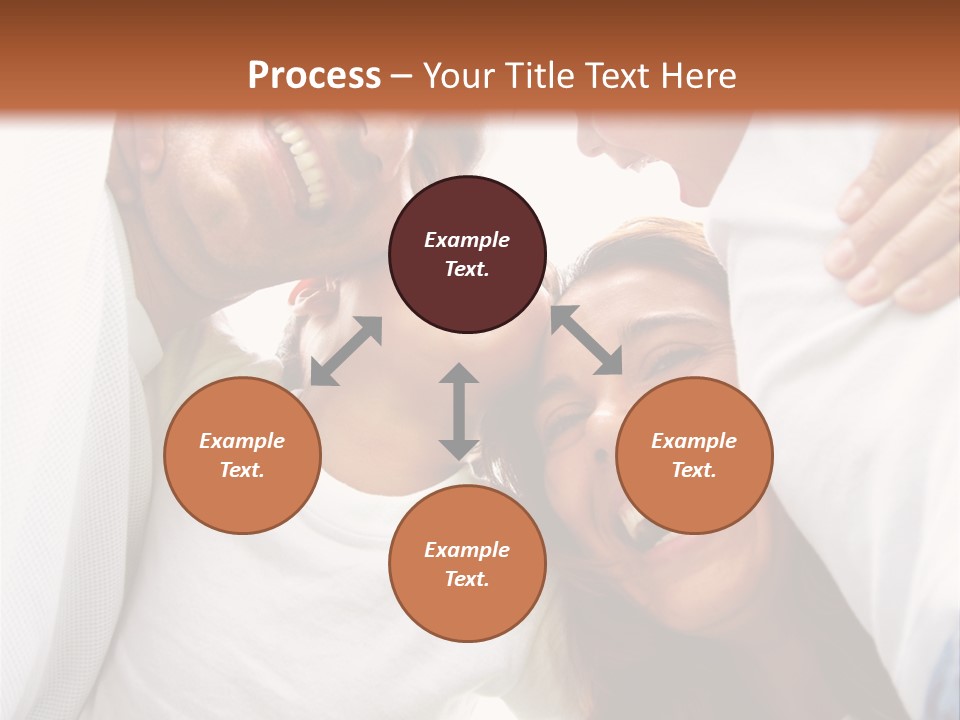 Process – Your Title Text Here

Example Text.

Example Text.

Example Text.

Example Text.